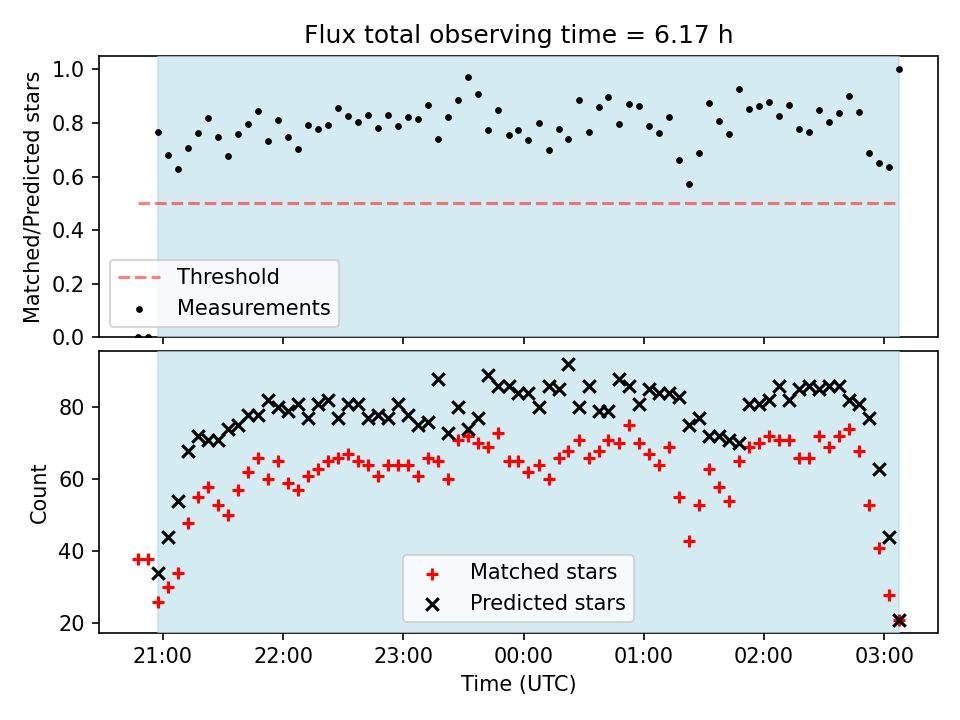 Flux total observing time = 6.17 h

Matched/Predicted stars

1.0
0.8
0.6
0.4
0.2
0.0

Threshold
Measurements

Count

80
60
40
20

Matched stars
Predicted stars

21:00
22:00
23:00
00:00
01:00
02:00
03:00

Time (UTC)